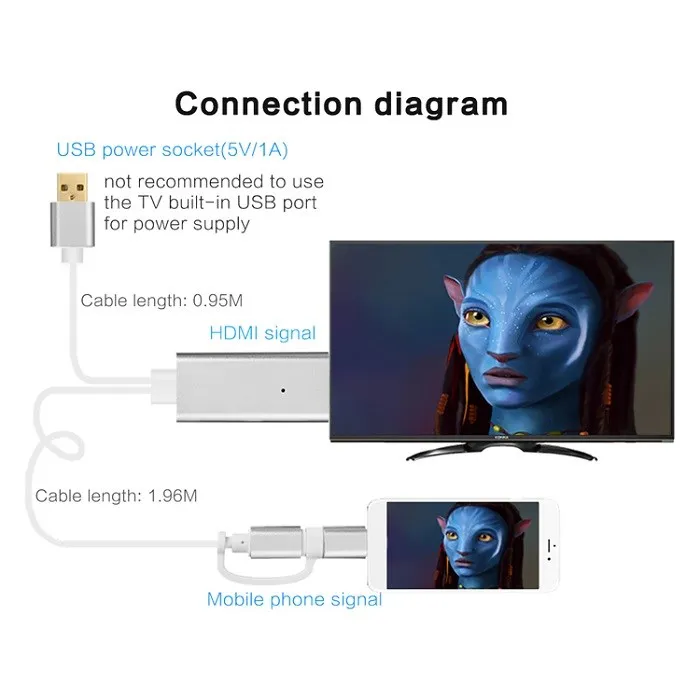 Connection diagram

USB power socket(5V/1A)

not recommended to use the TV built-in USB port for power supply

Cable length: 0.95M

HDMI signal

Cable length: 1.96M

Mobile phone signal